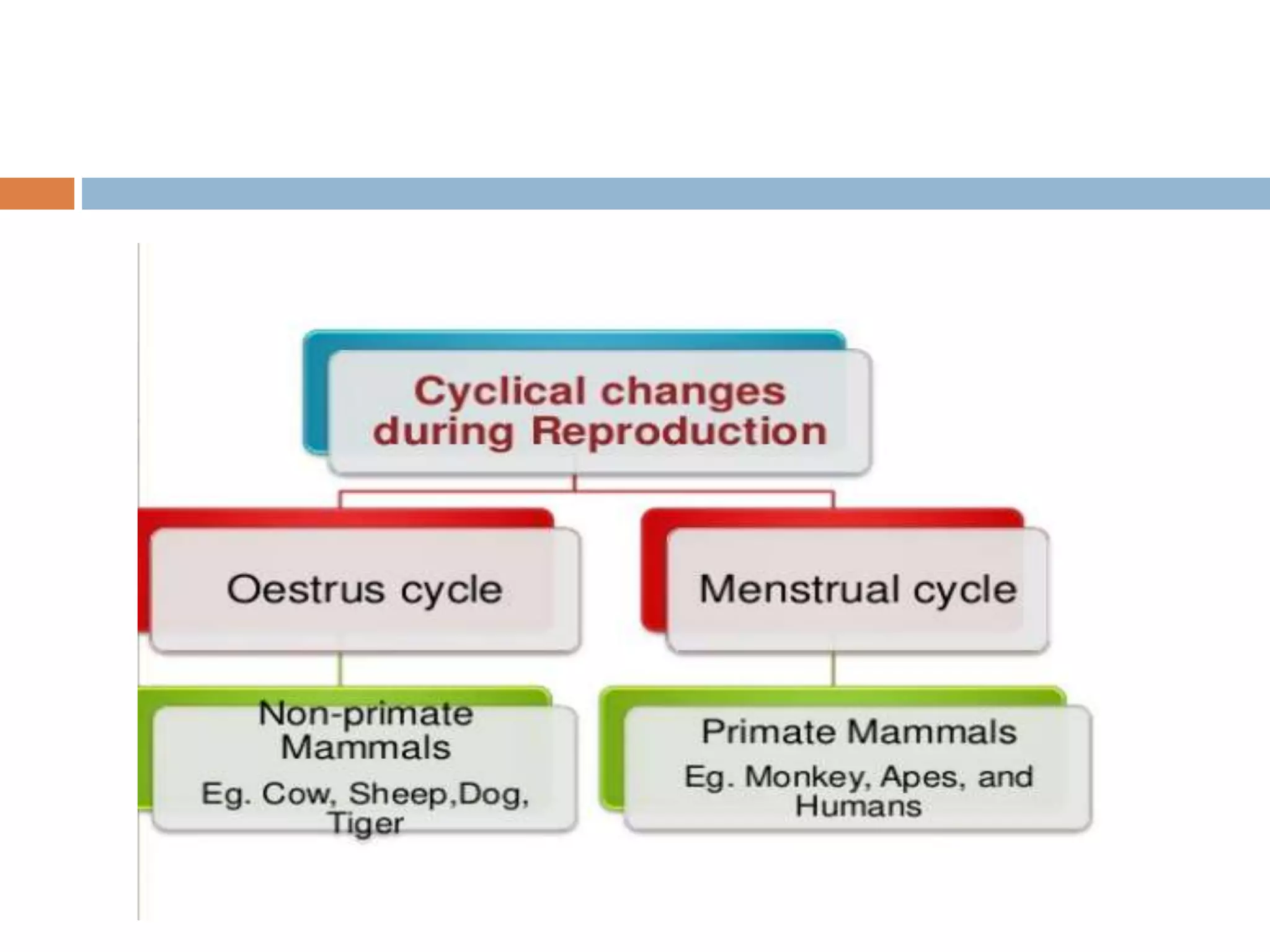 Cyclical changes during Reproduction

Oestrus cycle

Menstrual cycle

Non-primate Mammals

Eg. Cow, Sheep,Dog, Tiger

Primate Mammals

Eg. Monkey, Apes, and Humans